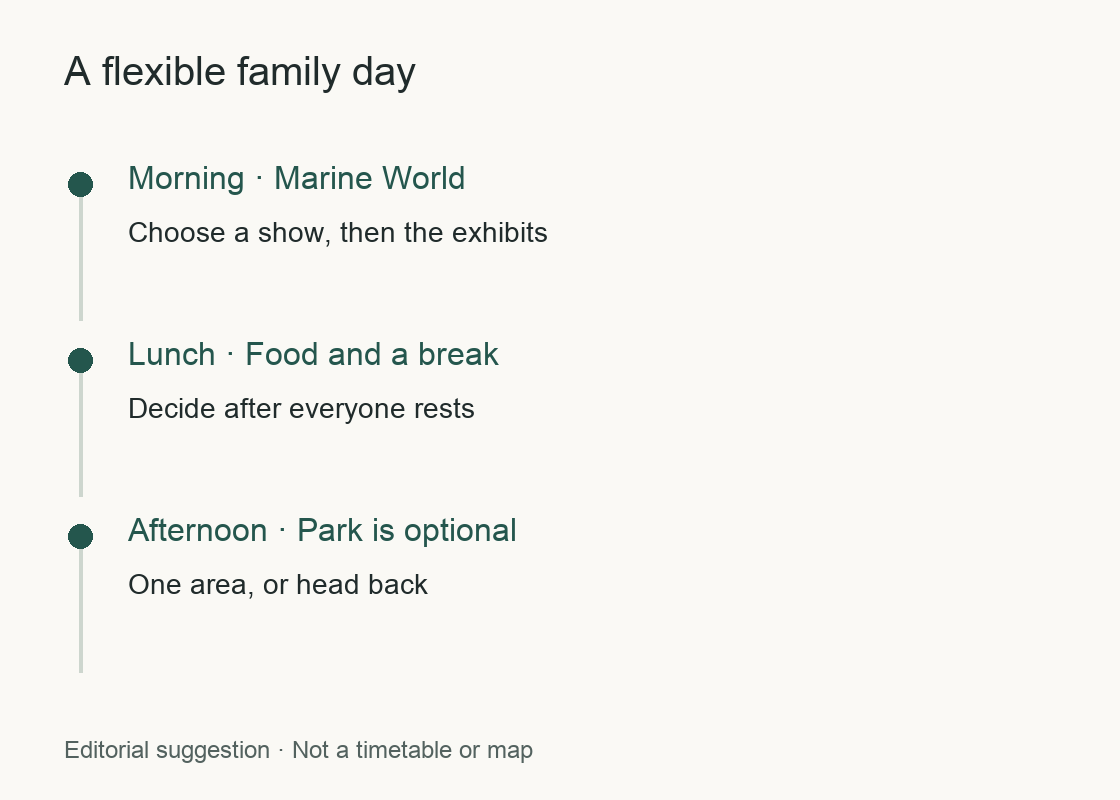 A flexible family day

Morning · Marine World

Choose a show, then the exhibits

Lunch · Food and a break

Decide after everyone rests

Afternoon · Park is optional

One area, or head back

Editorial suggestion · Not a timetable or map